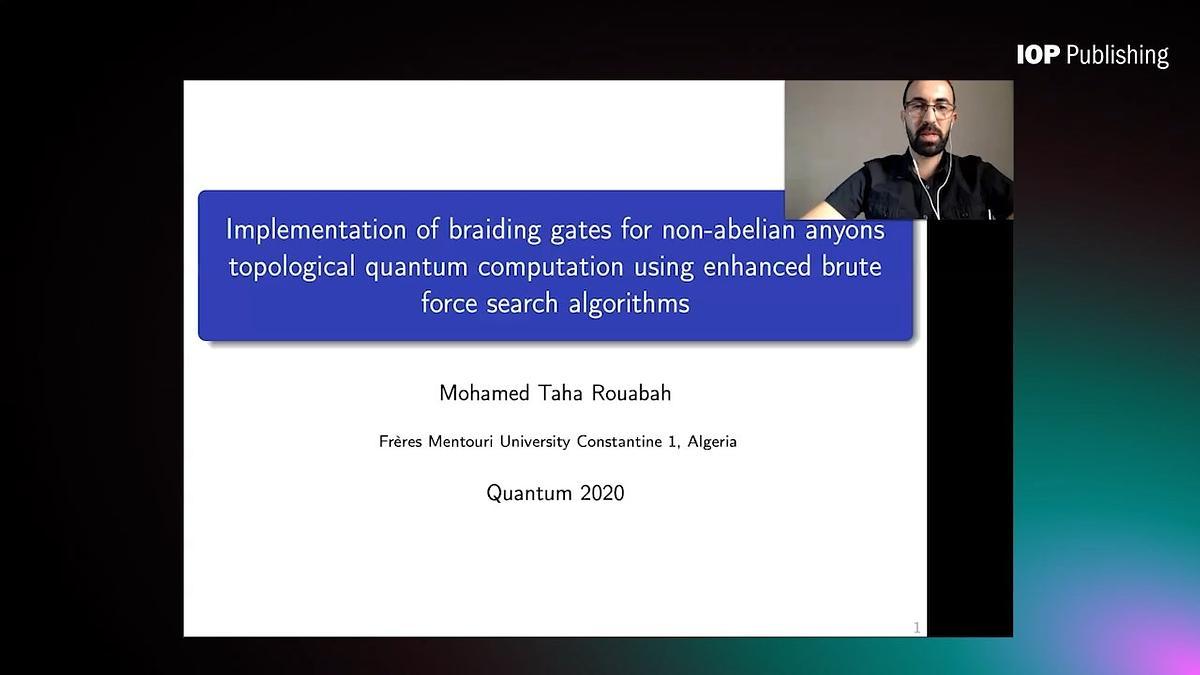 IOP Publishing

Implementation of braiding gates for non-abelian anyons topological quantum computation using enhanced brute force search algorithms

Mohamed Taha Rouabah

Frères Mentouri University Constantine 1, Algeria

Quantum 2020

1